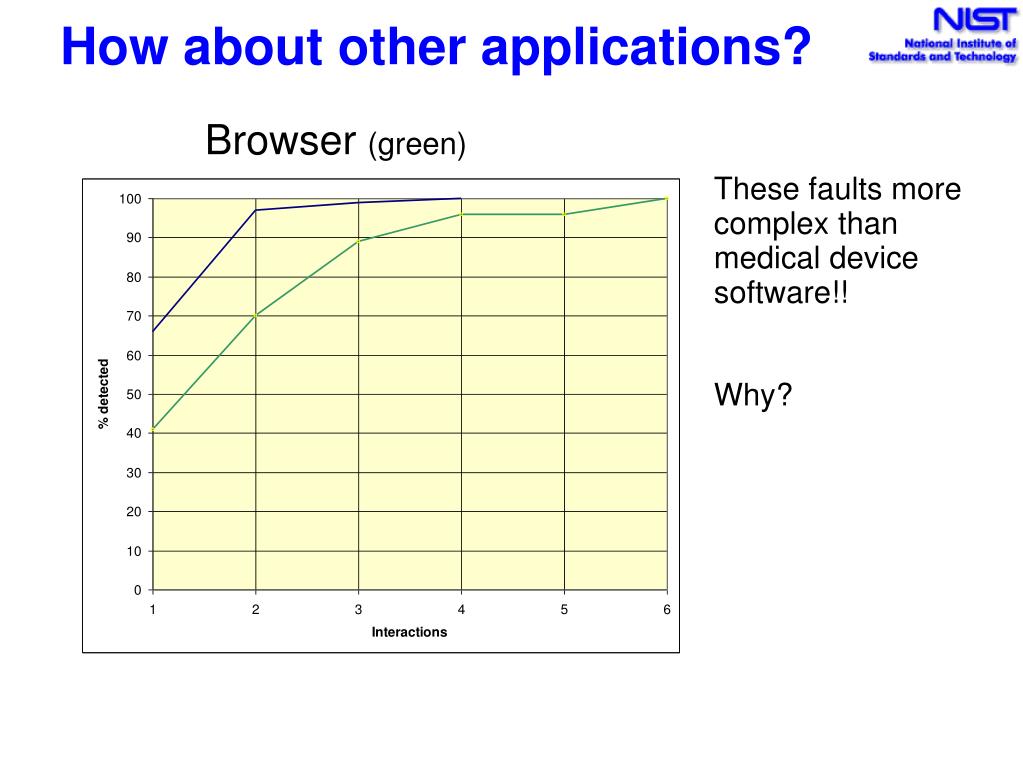 How about other applications?

NIST
National Institute of Standards and Technology

Browser (green)

100
90
80
70
60
50
40
30
20
10
0
% detected
1
2
3
4
5
6
Interactions

These faults more complex than medical device software!!

Why?